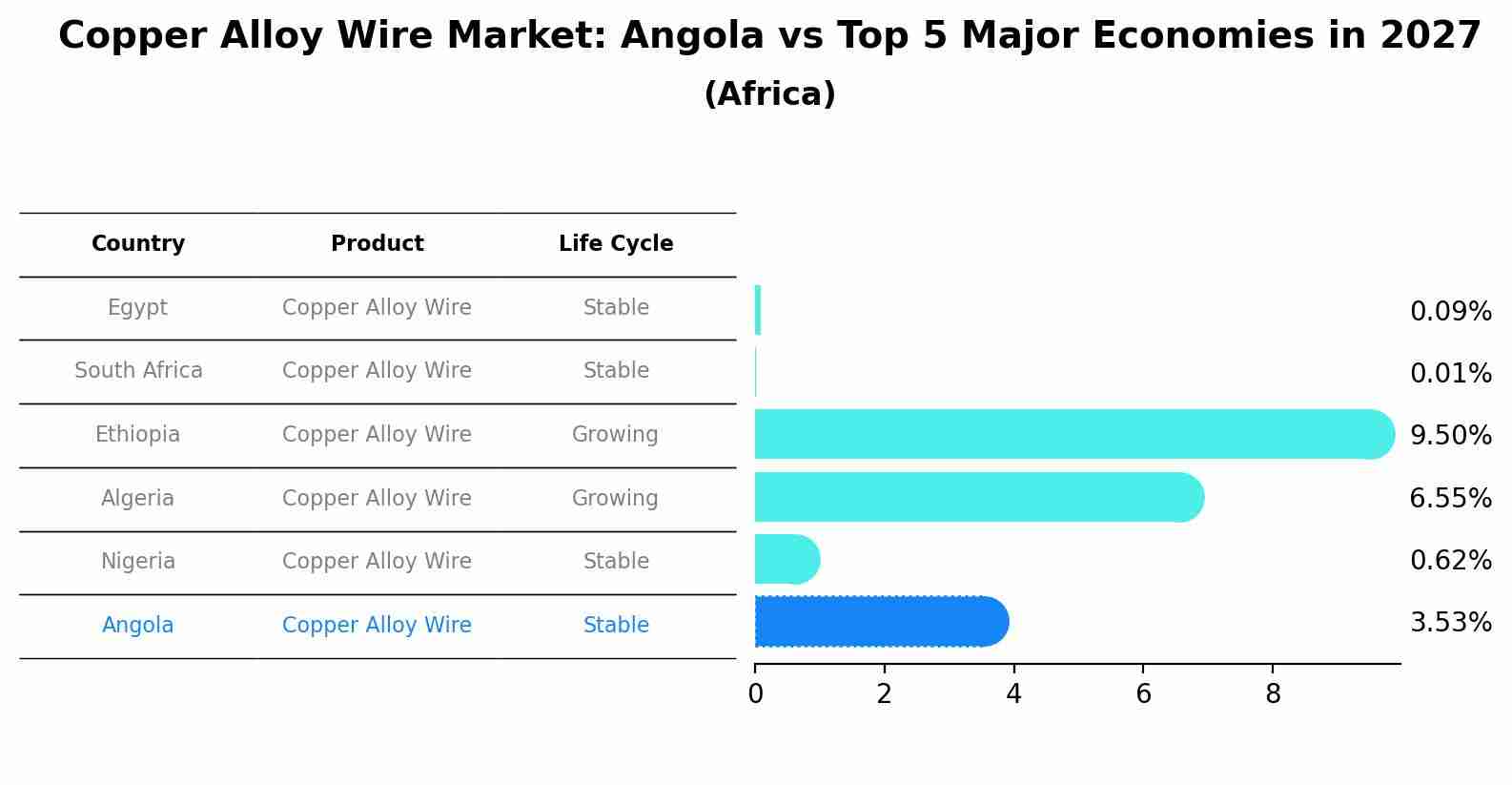 Copper Alloy Wire Market: Angola vs Top 5 Major Economies in 2027
(Africa)

| Country | Product | Life Cycle |
|---|---|---|
| Egypt | Copper Alloy Wire | Stable |
| South Africa | Copper Alloy Wire | Stable |
| Ethiopia | Copper Alloy Wire | Growing |
| Algeria | Copper Alloy Wire | Growing |
| Nigeria | Copper Alloy Wire | Stable |
| Angola | Copper Alloy Wire | Stable |

0.09%
0.01%
9.50%
6.55%
0.62%
3.53%

0 2 4 6 8